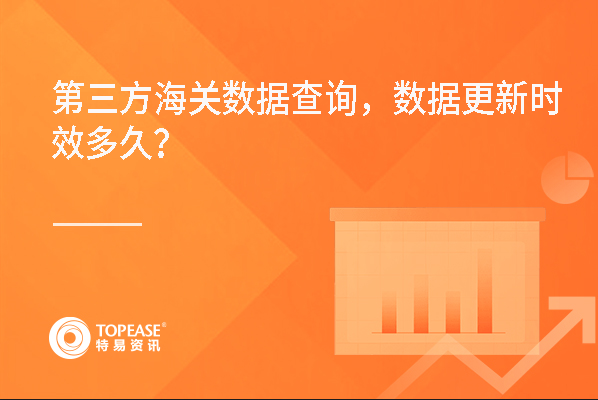 第三方海关数据查询，数据更新时效多久？

TOPEASE®
特易资讯